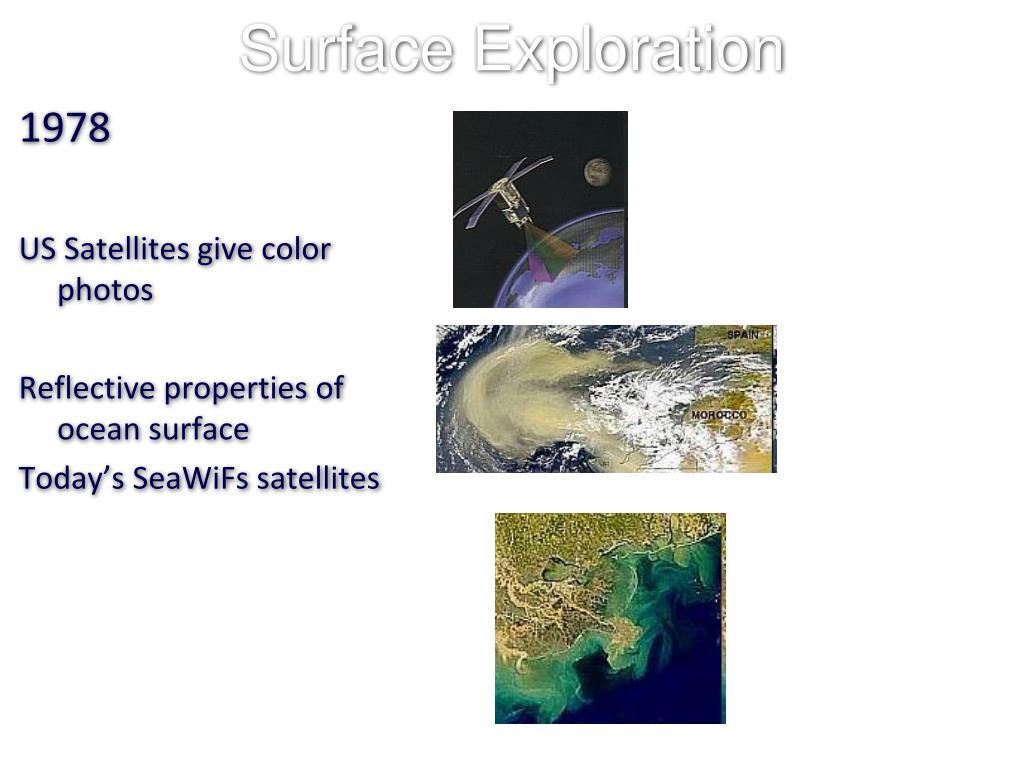 Surface Exploration

1978

US Satellites give color photos

Reflective properties of ocean surface

Today's SeaWiFs satellites

SPAIN

MOROCCO